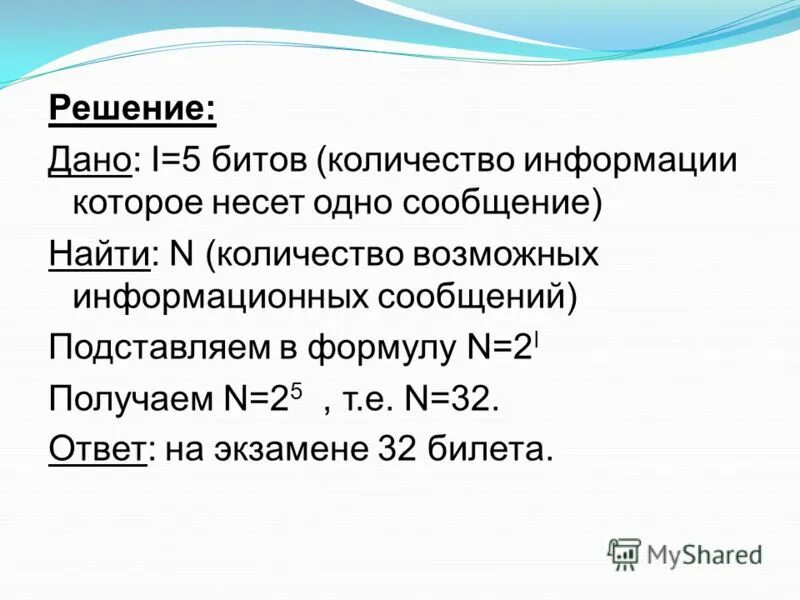 Решение:

Дано: I=5 битов (количество информации которое несет одно сообщение)

Найти: N (количество возможных информационных сообщений)

Подставляем в формулу $N=2^I$

Получаем $N=2^5$ , т.е. N=32.

Ответ: на экзамене 32 билета.

MyShared